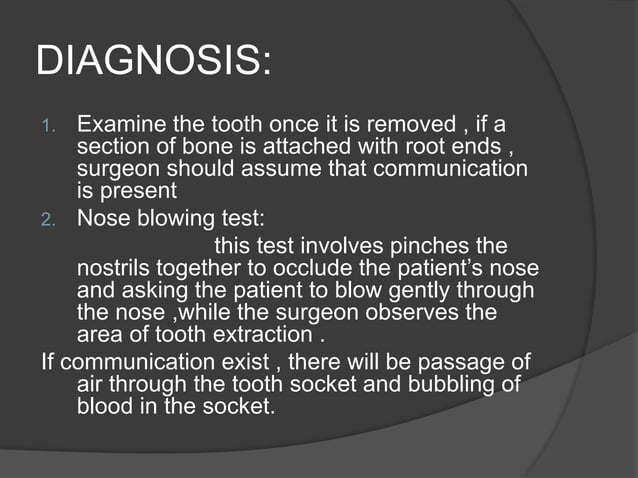 DIAGNOSIS:

1. Examine the tooth once it is removed , if a section of bone is attached with root ends , surgeon should assume that communication is present
2. Nose blowing test:
this test involves pinches the nostrils together to occlude the patient's nose and asking the patient to blow gently through the nose ,while the surgeon observes the area of tooth extraction .

If communication exist , there will be passage of air through the tooth socket and bubbling of blood in the socket.